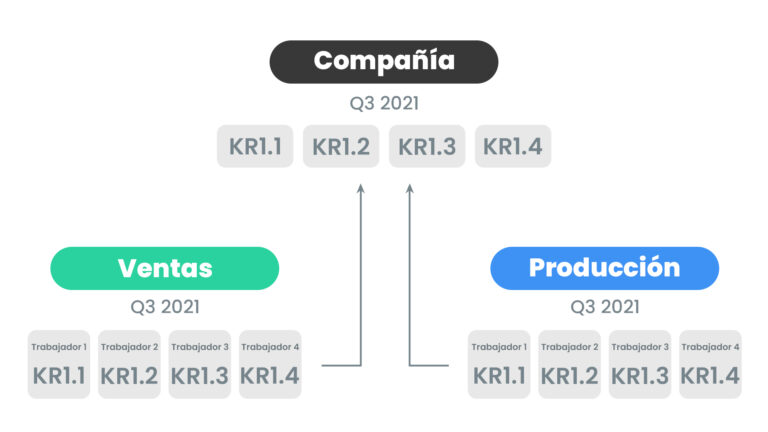 Compañía

Q3 2021

KR1.1 KR1.2 KR1.3 KR1.4

Ventas

Q3 2021

Trabajador 1 KR1.1

Trabajador 2 KR1.2

Trabajador 3 KR1.3

Trabajador 4 KR1.4

Producción

Q3 2021

Trabajador 1 KR1.1

Trabajador 2 KR1.2

Trabajador 3 KR1.3

Trabajador 4 KR1.4